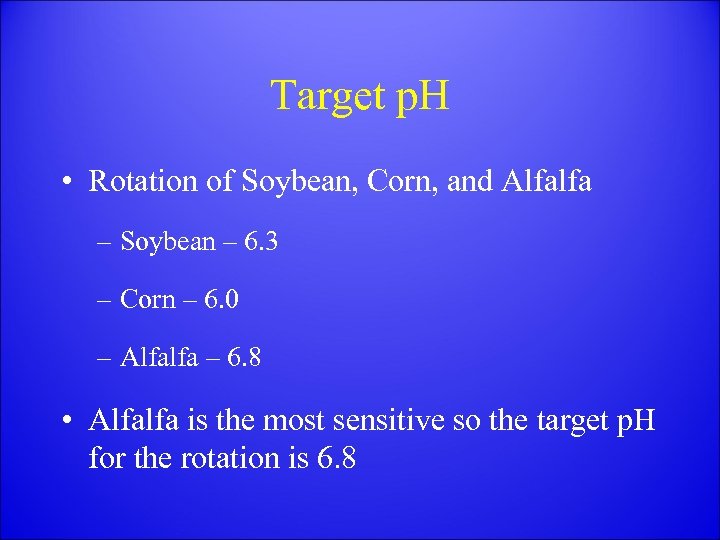 Target pH

• Rotation of Soybean, Corn, and Alfalfa

– Soybean – 6.3

– Corn – 6.0

– Alfalfa – 6.8

• Alfalfa is the most sensitive so the target pH for the rotation is 6.8